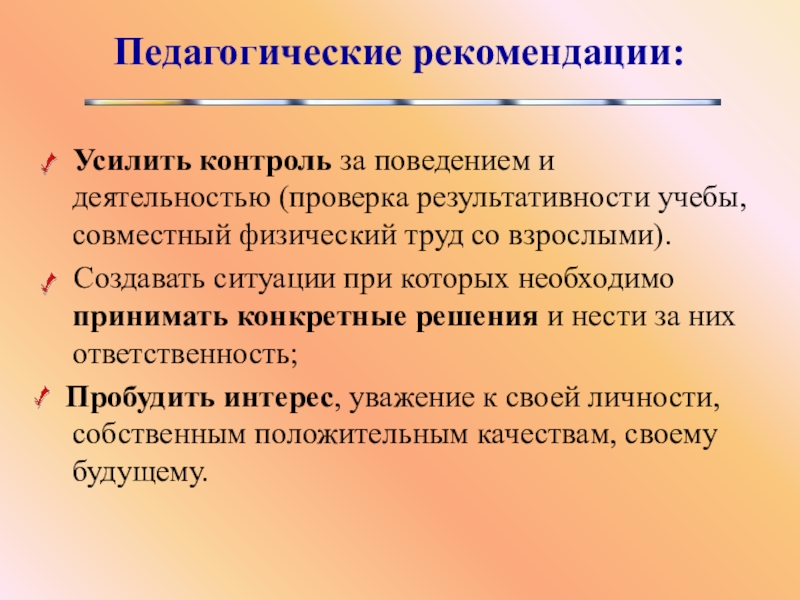 Педагогические рекомендации:

Усилить контроль за поведением и деятельностью (проверка результативности учебы, совместный физический труд со взрослыми).

Создавать ситуации при которых необходимо принимать конкретные решения и нести за них ответственность;

Пробудить интерес, уважение к своей личности, собственным положительным качествам, своему будущему.